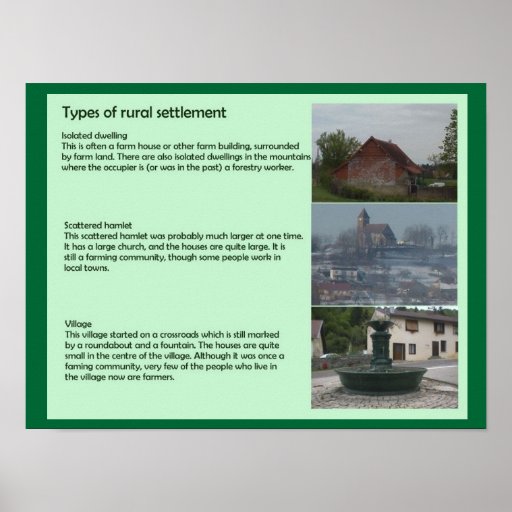 Types of rural settlement

Isolated dwelling
This is often a farm house or other farm building, surrounded by farm land. There are also isolated dwellings in the mountains where the occupier is (or was in the past) a forestry worker.

Scattered hamlet
This scattered hamlet was probably much larger at one time. It has a large church, and the houses are quite large. It is still a farming community, though some people work in local towns.

Village
This village started on a crossroads which is still marked by a roundabout and a fountain. The houses are quite small in the centre of the village. Although it was once a faming community, very few of the people who live in the village now are farmers.